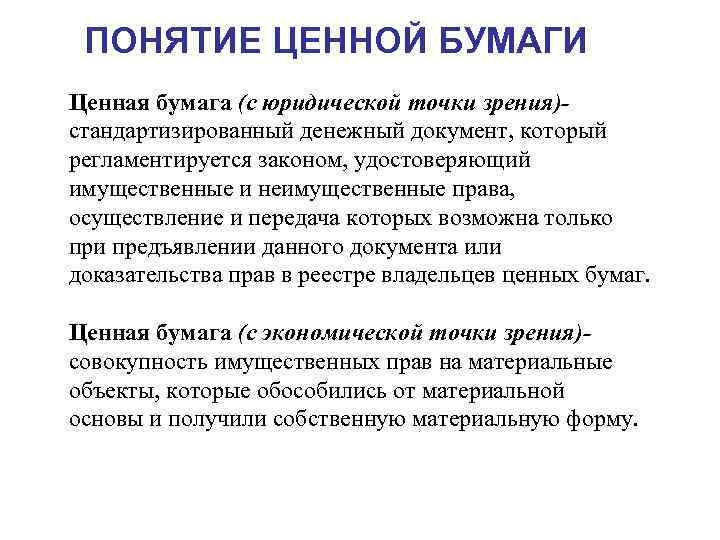 ПОНЯТИЕ ЦЕННОЙ БУМАГИ

Ценная бумага (с юридической точки зрения)- стандартизированный денежный документ, который регламентируется законом, удостоверяющий имущественные и неимущественные права, осуществление и передача которых возможна только при предъявлении данного документа или доказательства прав в реестре владельцев ценных бумаг.

Ценная бумага (с экономической точки зрения)- совокупность имущественных прав на материальные объекты, которые обособились от материальной основы и получили собственную материальную форму.